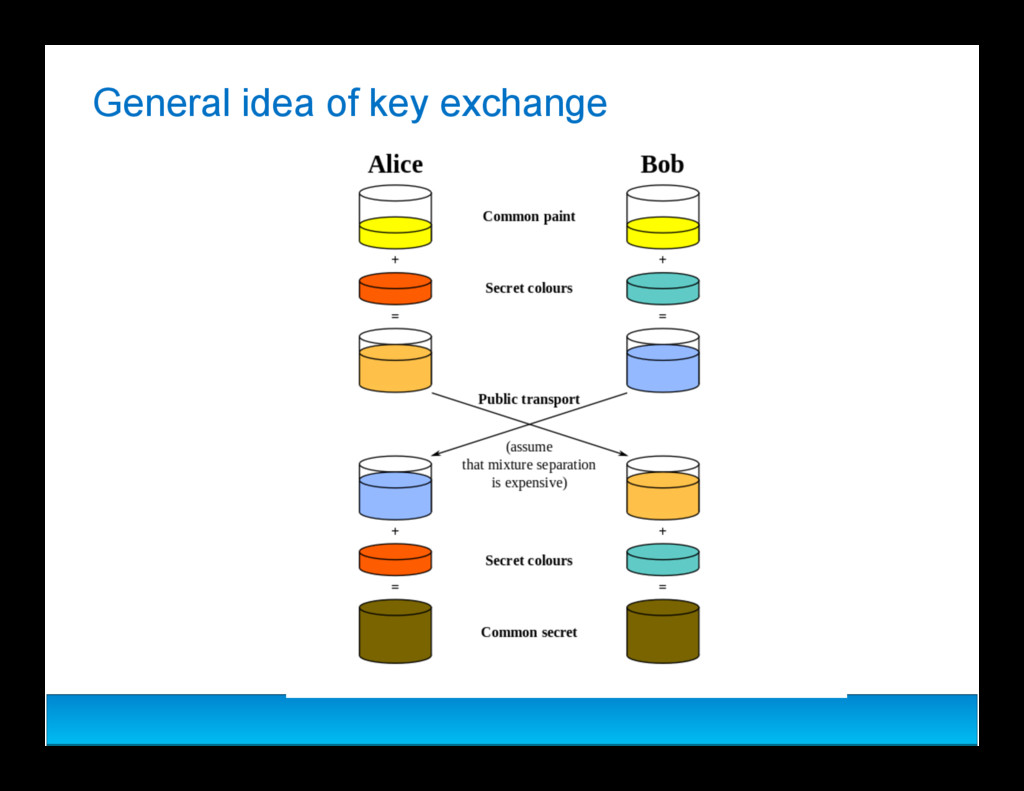 General idea of key exchange

Alice

Bob

Common paint

+

+

Secret colours

=

=

Public transport

(assume that mixture separation is expensive)

+

+

Secret colours

=

=

Common secret